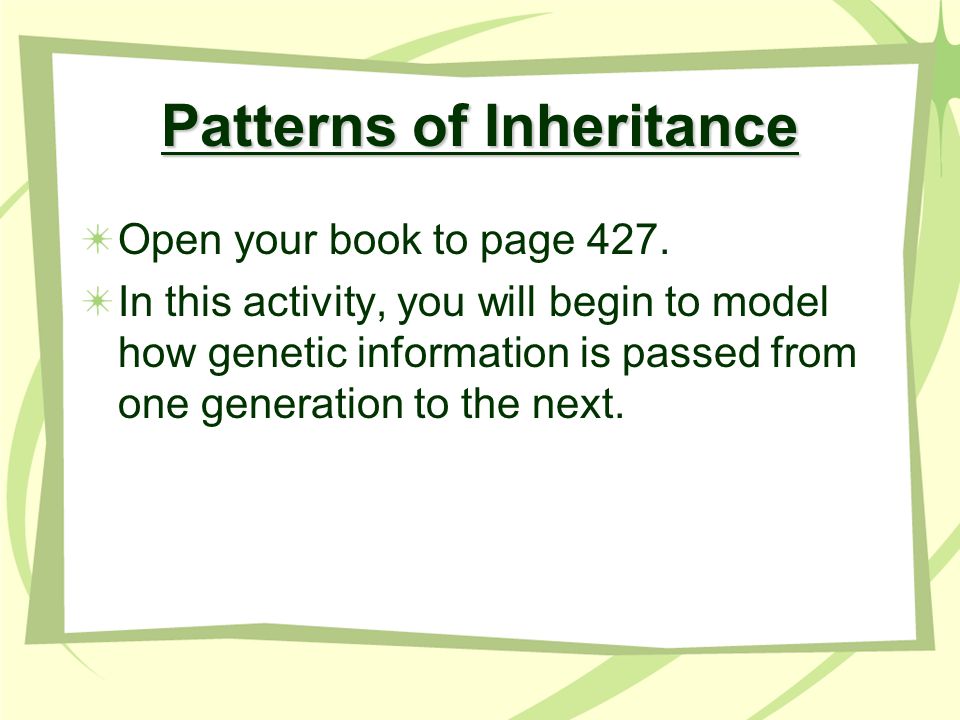 Patterns of Inheritance

Open your book to page 427.

In this activity, you will begin to model how genetic information is passed from one generation to the next.